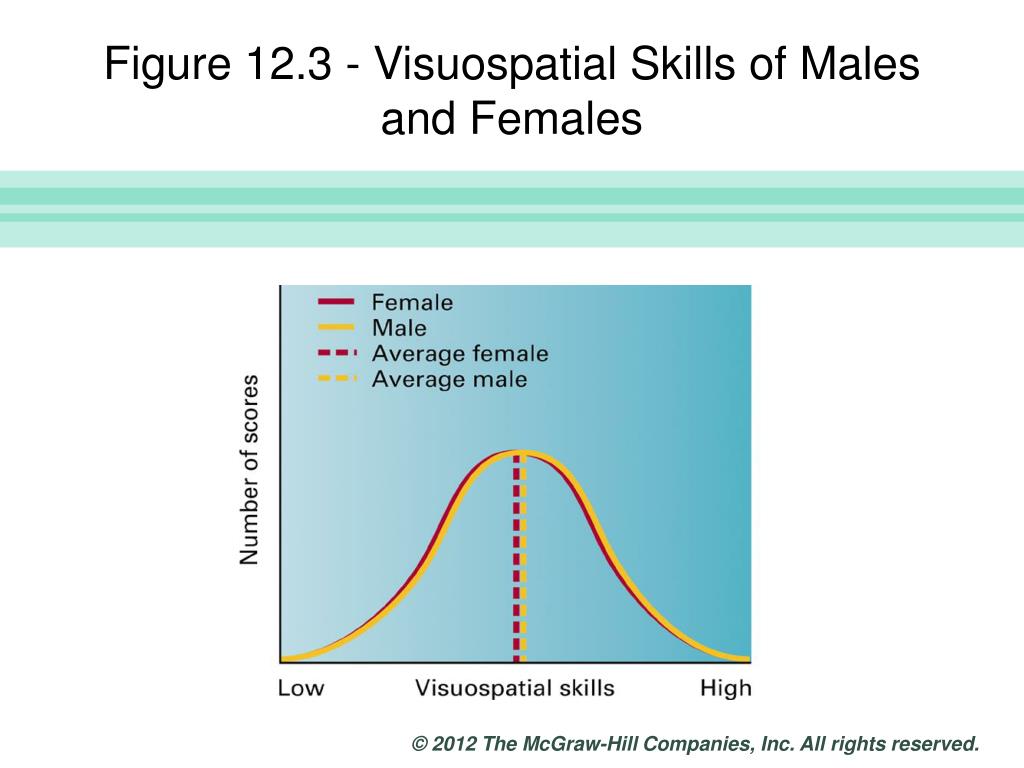 Figure 12.3 - Visuospatial Skills of Males and Females

Female
Male
Average female
Average male

Number of scores

Low
Visuospatial skills
High

© 2012 The McGraw-Hill Companies, Inc. All rights reserved.